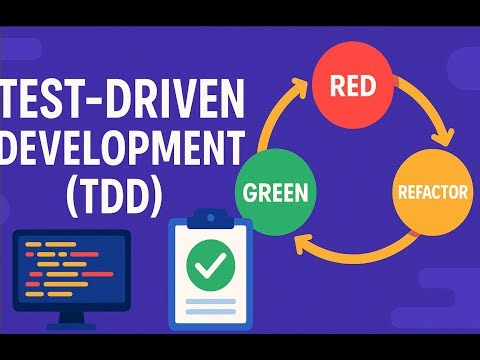 TEST-DRIVEN DEVELOPMENT (TDD)

RED

REFACTOR

GREEN